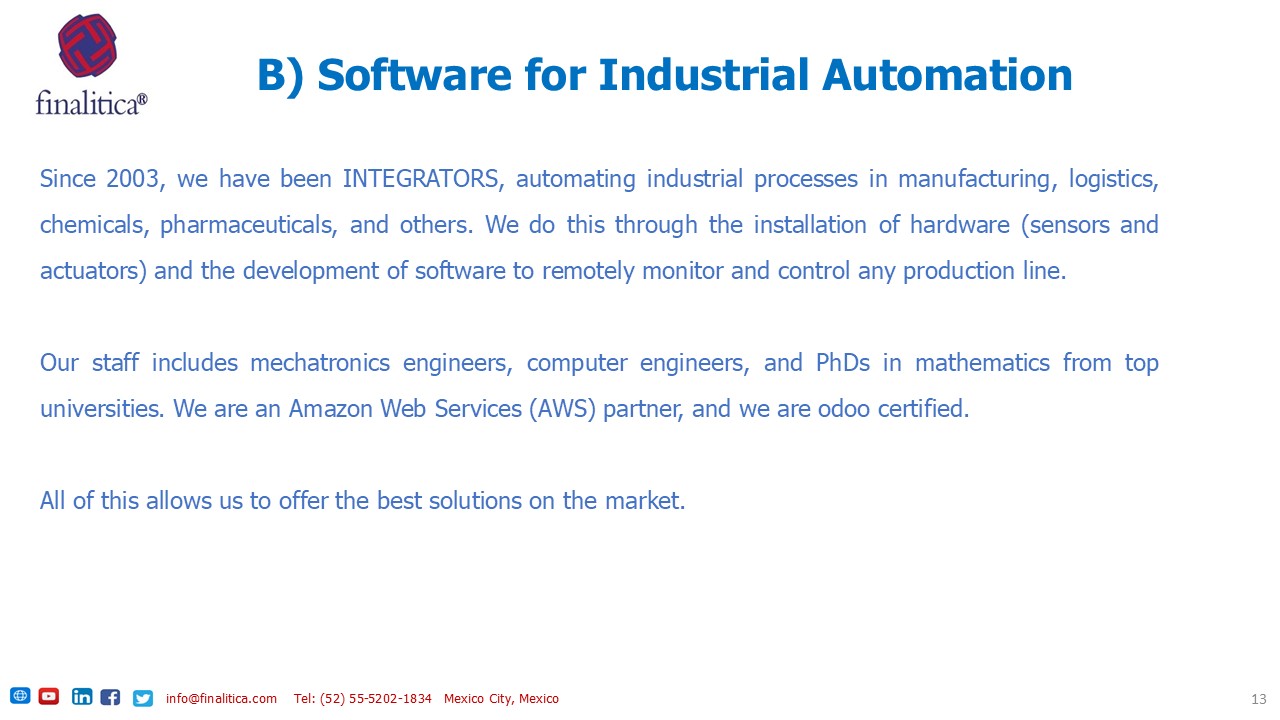 finalitica®

B) Software for Industrial Automation

Since 2003, we have been INTEGRATORS, automating industrial processes in manufacturing, logistics, chemicals, pharmaceuticals, and others. We do this through the installation of hardware (sensors and actuators) and the development of software to remotely monitor and control any production line.

Our staff includes mechatronics engineers, computer engineers, and PhDs in mathematics from top universities. We are an Amazon Web Services (AWS) partner, and we are odoo certified.

All of this allows us to offer the best solutions on the market.

info@finalitica.com Tel: (52) 55-5202-1834 Mexico City, Mexico

13